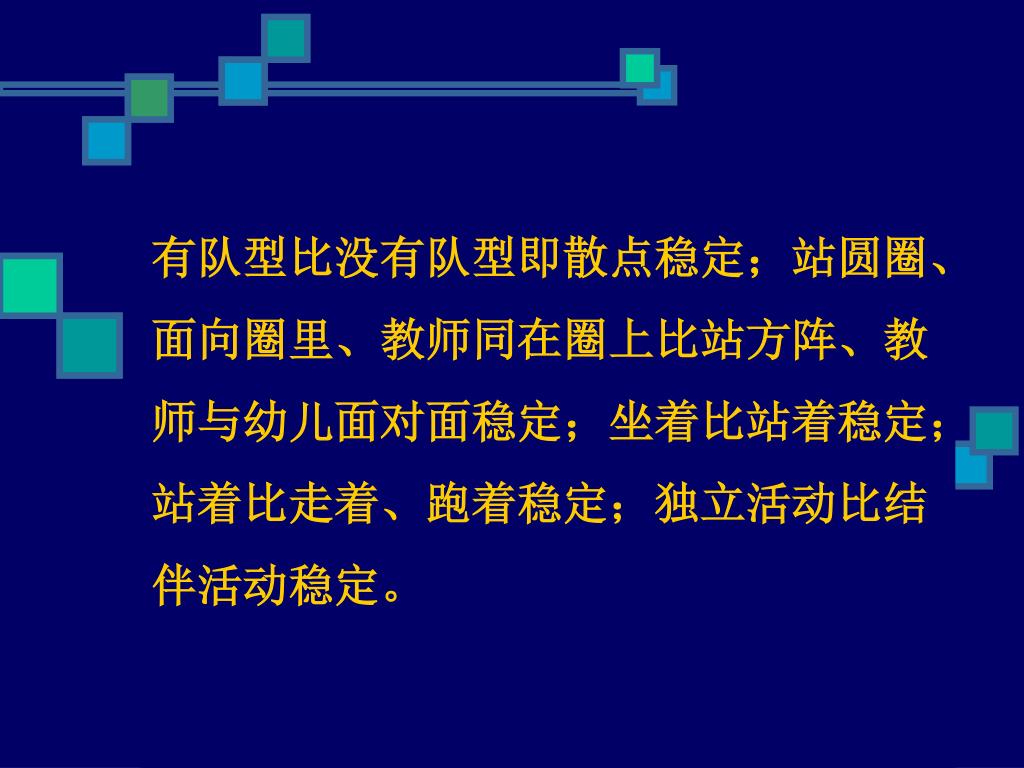 有队型比没有队型即散点稳定；站圆圈、面向圈里、教师同在圈上比站方阵、教师与幼儿面对面稳定；坐着比站着稳定；站着比走着、跑着稳定；独立活动比结伴活动稳定。